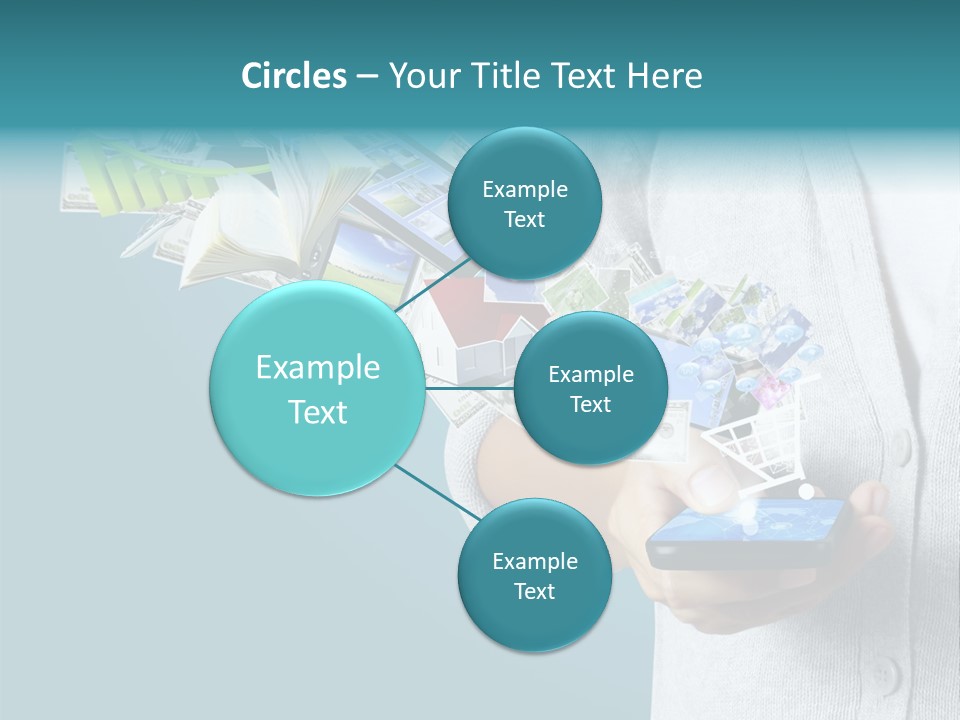 Circles – Your Title Text Here

Example Text

Example Text

Example Text

Example Text